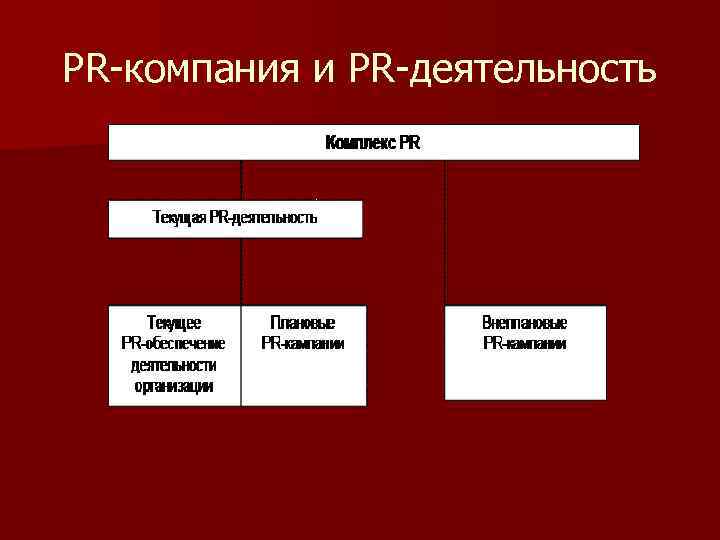 PR-компания и PR-деятельность

Комплекс PR

Текущая PR-деятельность

Текущее PR-обеспечение деятельности организации

Плановые PR-кампании

Внеплановые PR-кампании